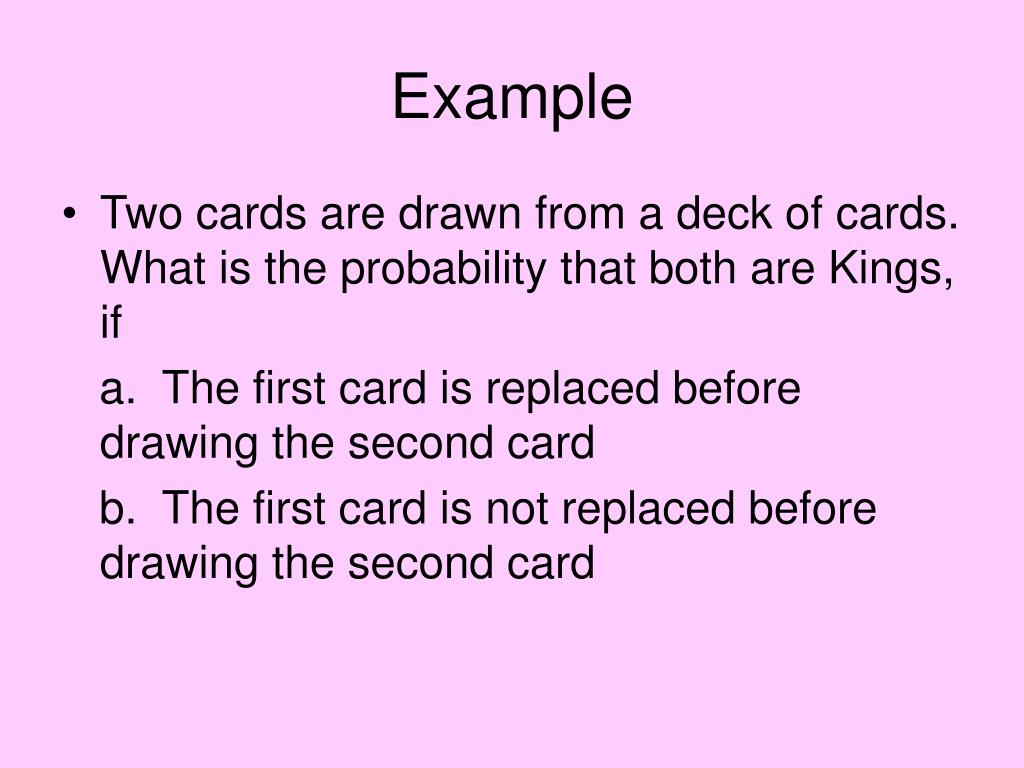 Example

• Two cards are drawn from a deck of cards. What is the probability that both are Kings, if

a. The first card is replaced before drawing the second card

b. The first card is not replaced before drawing the second card